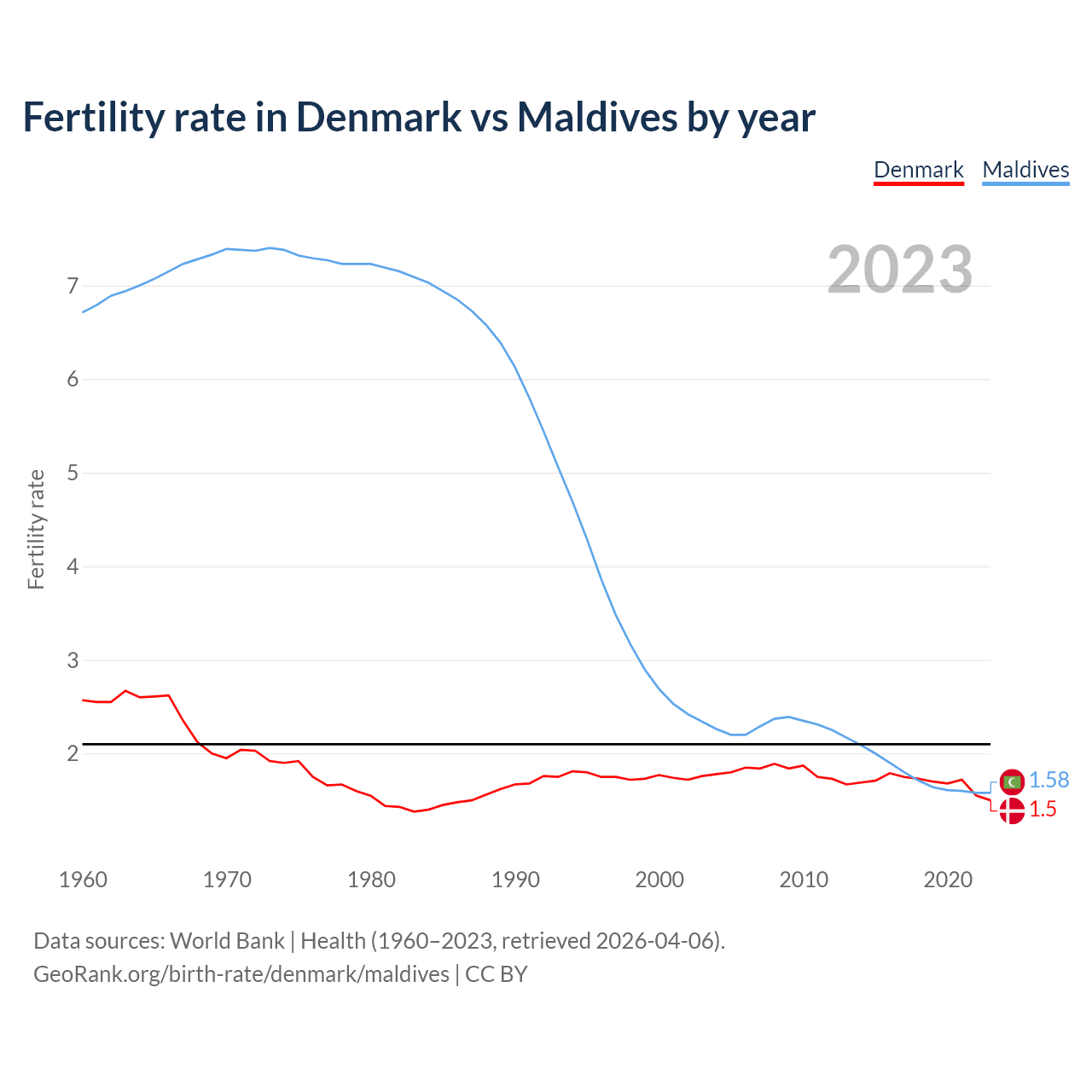 Fertility rate in Denmark vs Maldives by year

Denmark Maldives

2023

Fertility rate

7
6
5
4
3
2

1.58
1.5

1960 1970 1980 1990 2000 2010 2020

Data sources: World Bank | Health (1960–2023, retrieved 2026-04-06).
GeoRank.org/birth-rate/denmark/maldives | CC BY